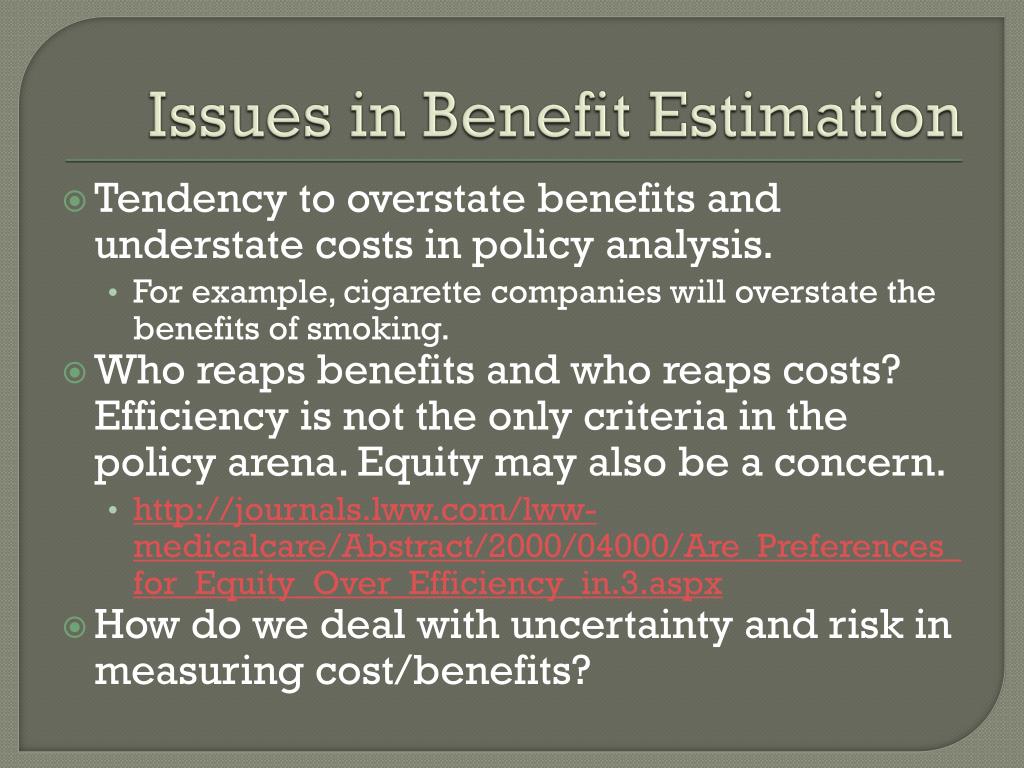 Issues in Benefit Estimation

Tendency to overstate benefits and understate costs in policy analysis.

• For example, cigarette companies will overstate the benefits of smoking.

Who reaps benefits and who reaps costs? Efficiency is not the only criteria in the policy arena. Equity may also be a concern.

• http://journals.lww.com/lww-medicalcare/Abstract/2000/04000/Are_Preferences_for_Equity_Over_Efficiency_in.3.aspx

How do we deal with uncertainty and risk in measuring cost/benefits?